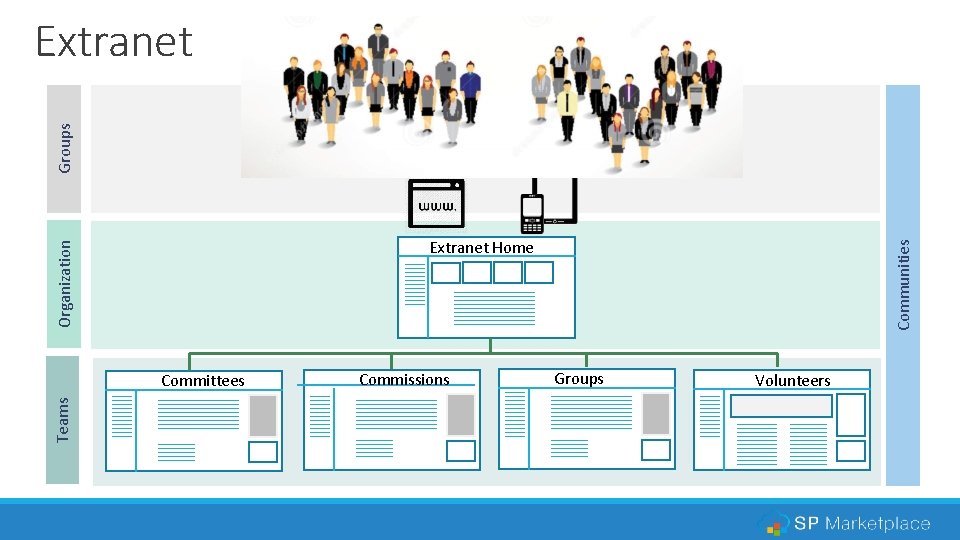 Extranet

Groups

Organization

Teams

www.

Extranet Home

Committees

Commissions

Groups

Volunteers

Communities

SP Marketplace